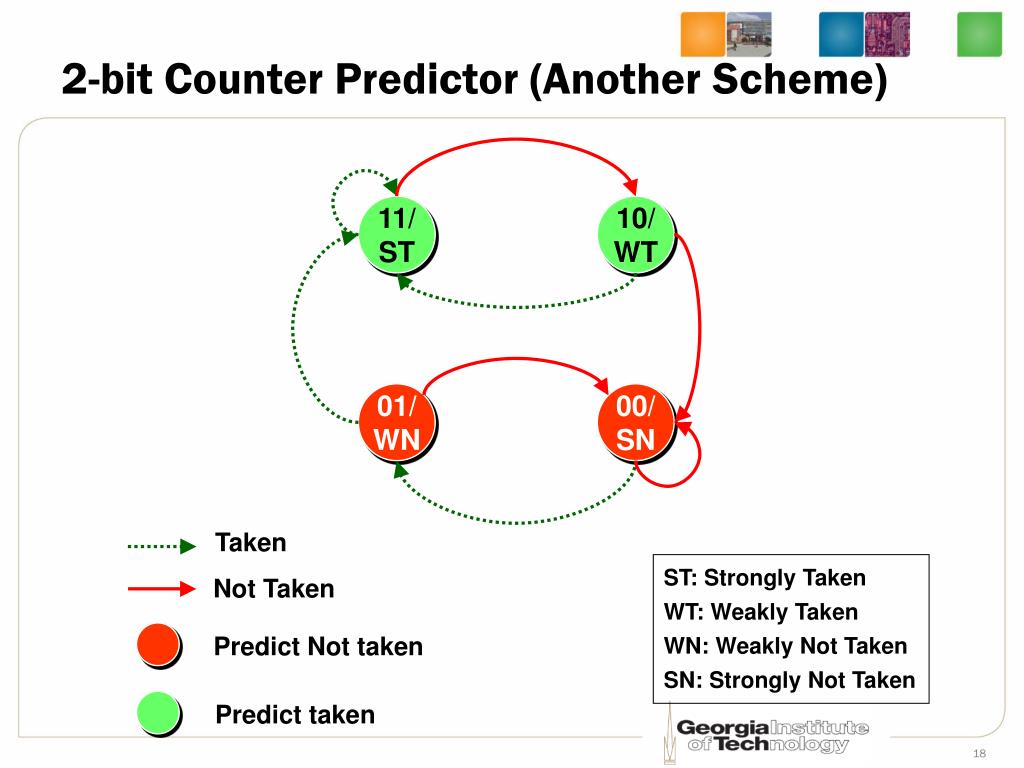 2-bit Counter Predictor (Another Scheme)

11/
ST

10/
WT

01/
WN

00/
SN

Taken

Not Taken

Predict Not taken

Predict taken

ST: Strongly Taken
WT: Weakly Taken
WN: Weakly Not Taken
SN: Strongly Not Taken

Georgia Institute of Technology

18